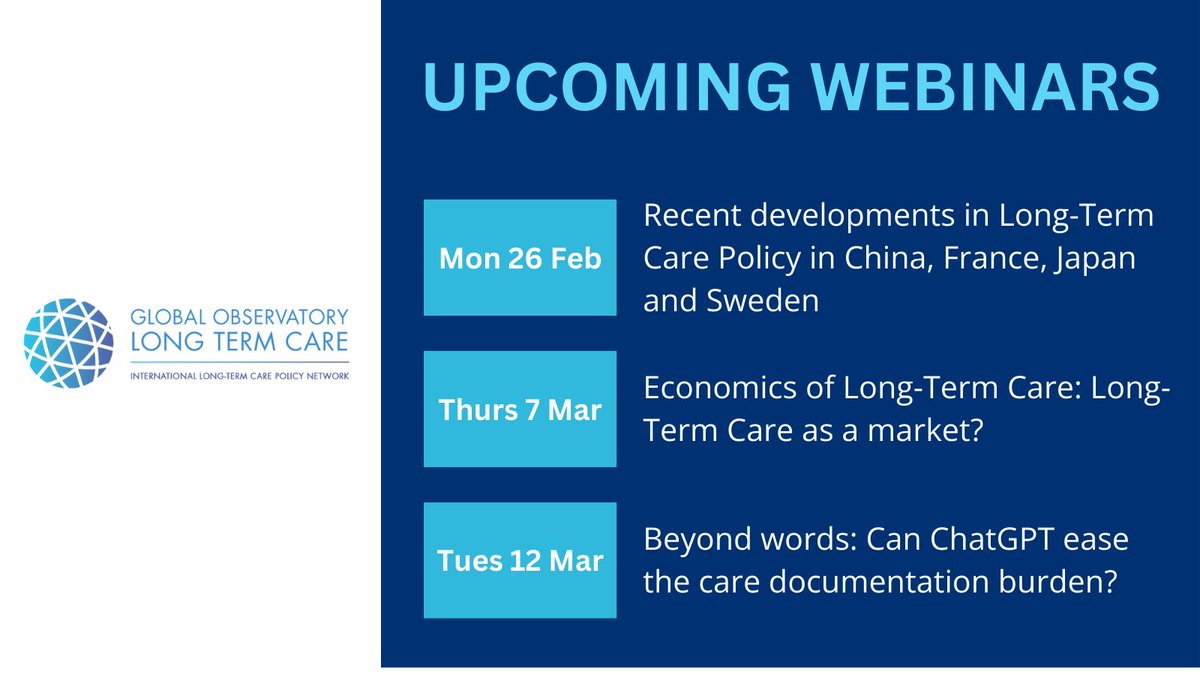 GLOBAL OBSERVATORY
LONG TERM CARE
INTERNATIONAL LONG-TERM CARE POLICY NETWORK

UPCOMING WEBINARS

Mon 26 Feb

Recent developments in Long-Term Care Policy in China, France, Japan and Sweden

Thurs 7 Mar

Economics of Long-Term Care: Long-Term Care as a market?

Tues 12 Mar

Beyond words: Can ChatGPT ease the care documentation burden?